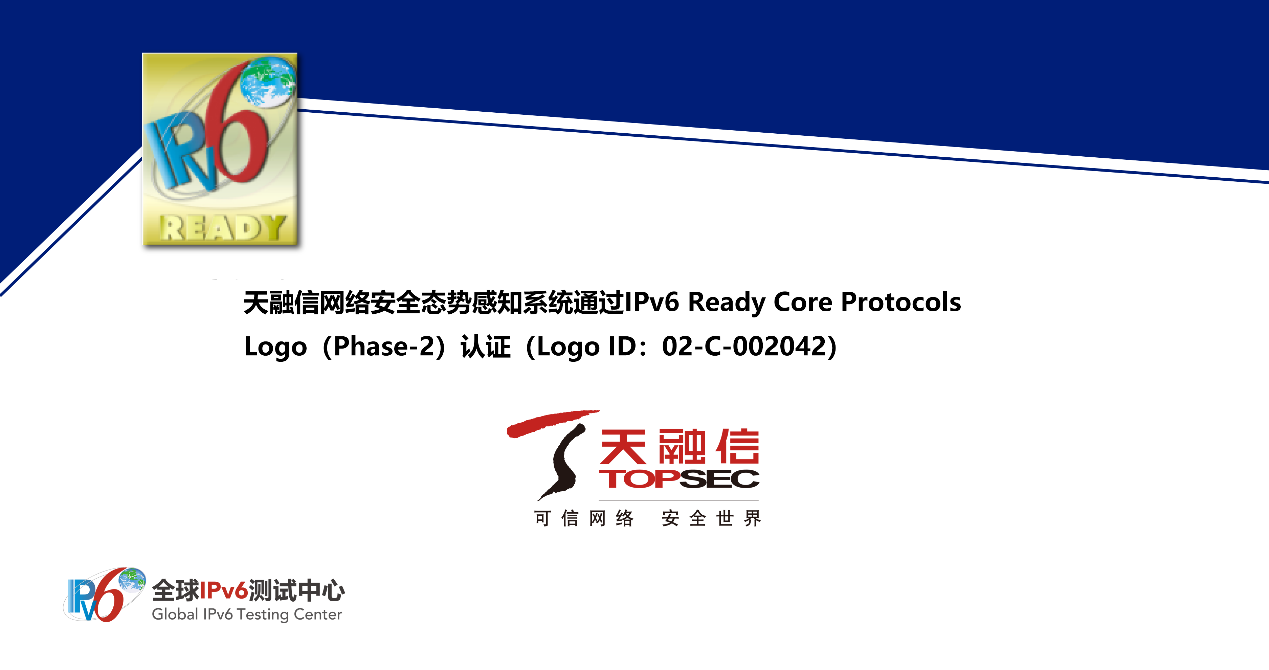 IPv6
READY

天融信网络安全态势感知系统通过IPv6 Ready Core Protocols Logo（Phase-2）认证（Logo ID：02-C-002042）

天融信
TOPSEC
可信网络 安全世界

IPv6
全球IPv6测试中心
Global IPv6 Testing Center